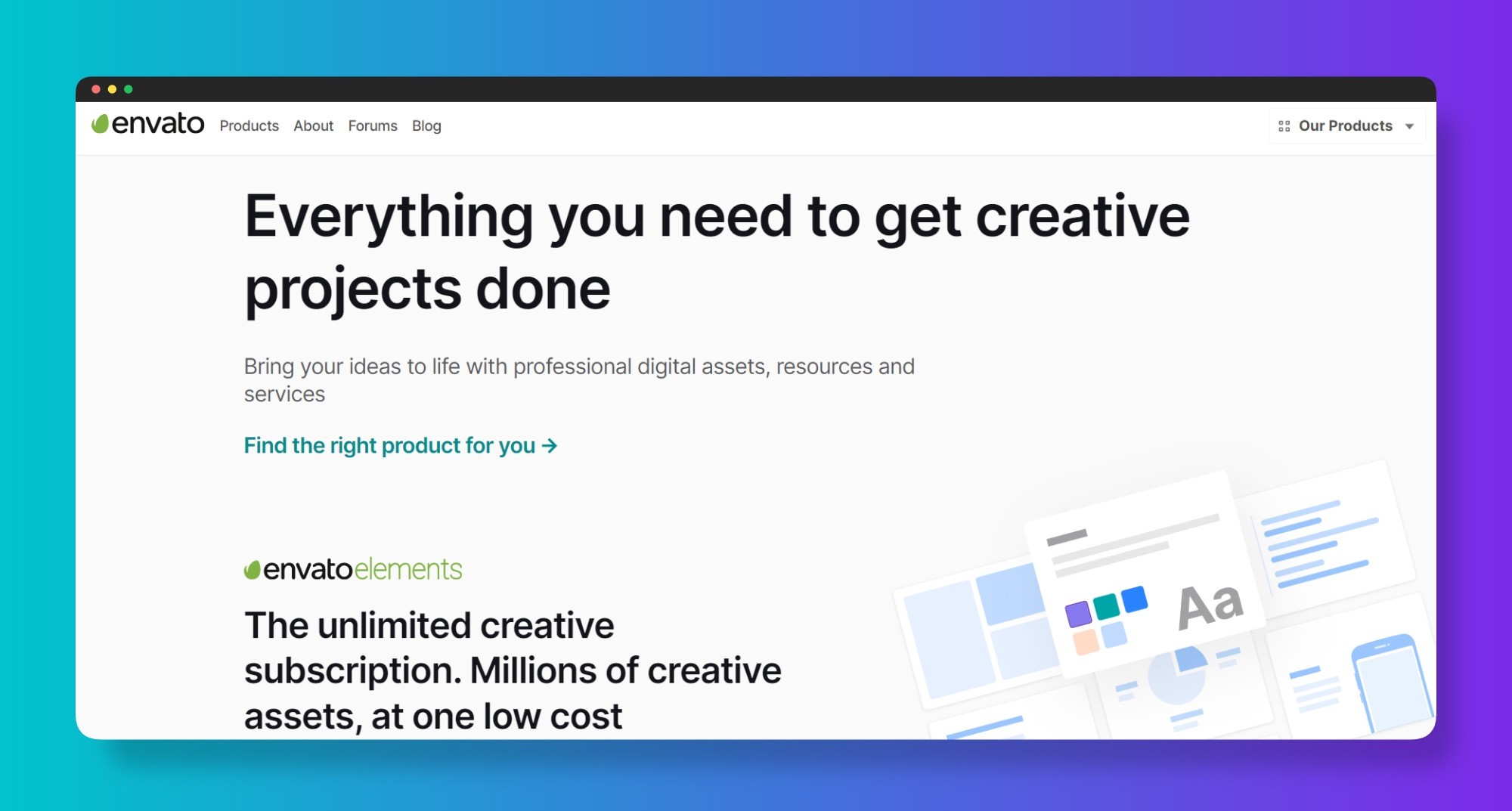 envato Products About Forums Blog

Our Products

Everything you need to get creative projects done

Bring your ideas to life with professional digital assets, resources and services

Find the right product for you →

envatoelements

The unlimited creative subscription. Millions of creative assets, at one low cost

Aa